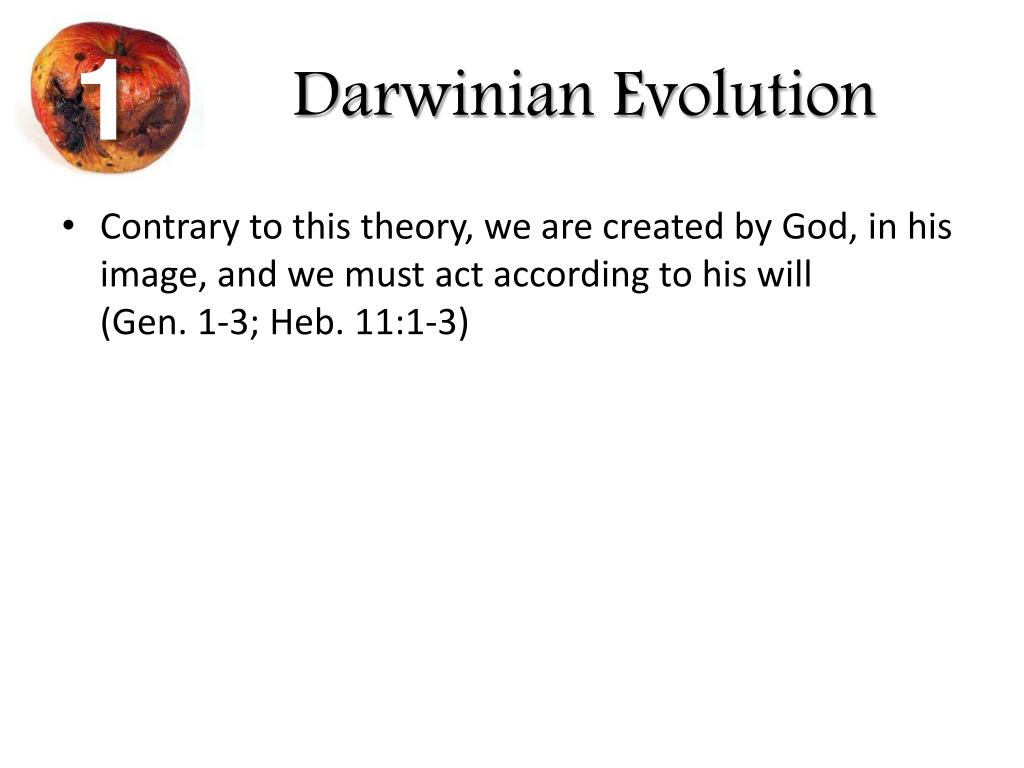 1

Darwinian Evolution

• Contrary to this theory, we are created by God, in his image, and we must act according to his will (Gen. 1-3; Heb. 11:1-3)